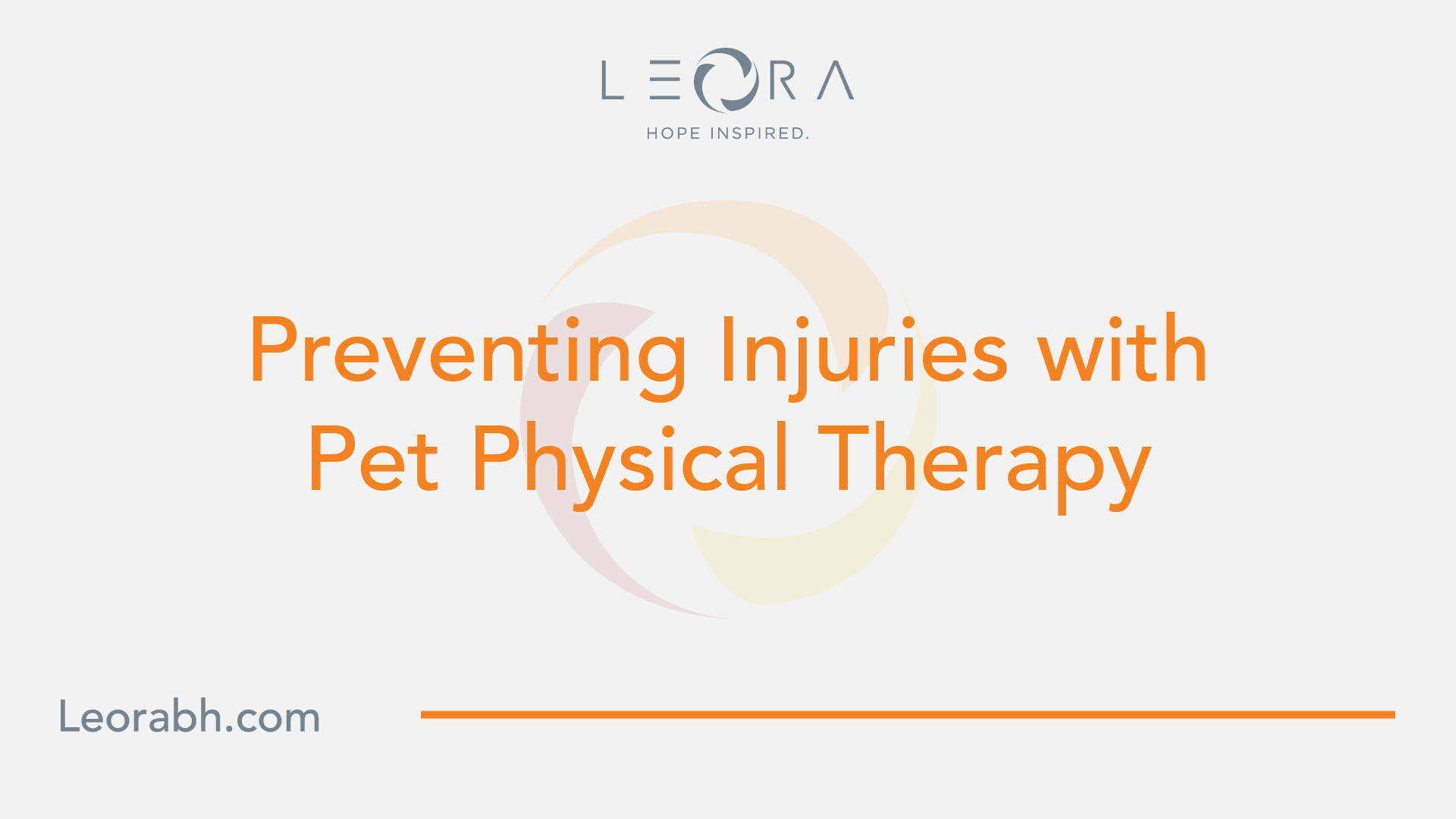 LEORA
HOPE INSPIRED.

Preventing Injuries with Pet Physical Therapy

Leorabh.com